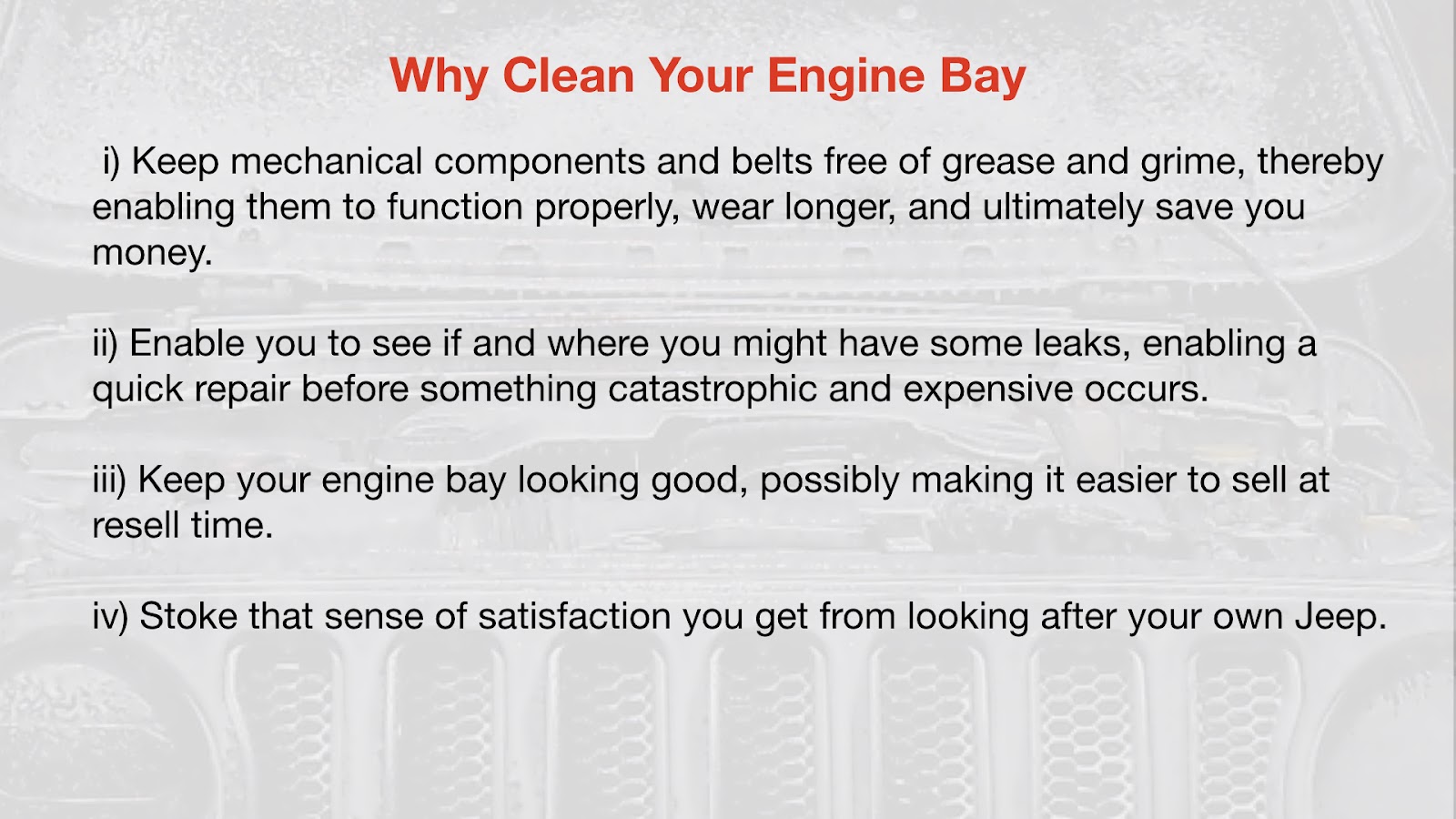 Why Clean Your Engine Bay

i) Keep mechanical components and belts free of grease and grime, thereby enabling them to function properly, wear longer, and ultimately save you money.

ii) Enable you to see if and where you might have some leaks, enabling a quick repair before something catastrophic and expensive occurs.

iii) Keep your engine bay looking good, possibly making it easier to sell at resell time.

iv) Stoke that sense of satisfaction you get from looking after your own Jeep.